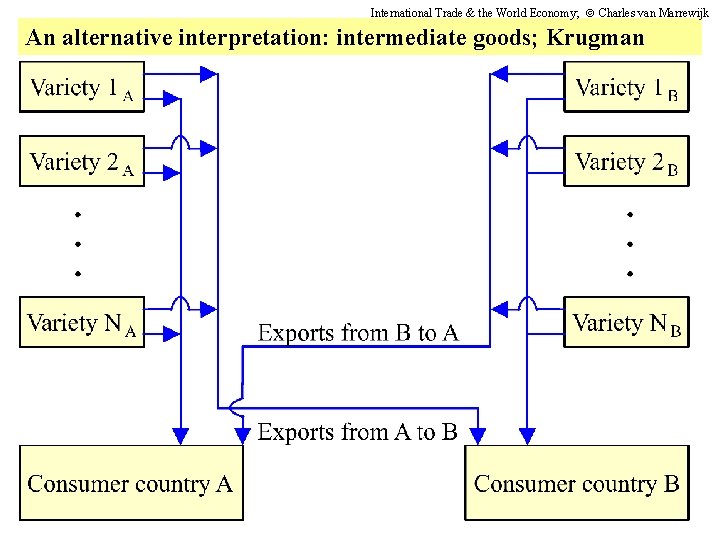 International Trade & the World Economy; © Charles van Marrewijk

An alternative interpretation: intermediate goods; Krugman

Variety $1_A$

Variety $2_A$

.
.
.

Variety $N_A$

Variety $1_B$

Variety $2_B$

.
.
.

Variety $N_B$

Exports from B to A

Exports from A to B

Consumer country A

Consumer country B